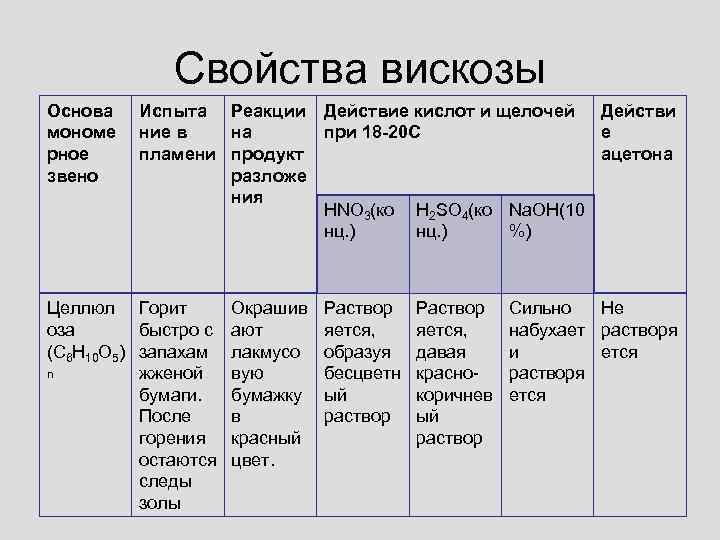 Свойства вискозы

| Основа мономерное звено | Испытание в пламени | Реакции на продукт разложения | Действие кислот и щелочей при 18-20С | | | Действие ацетона |
|---|---|---|---|---|---|---|
| | | | $HNO_3$(конц.) | $H_2SO_4$(конц.) | NaOH(10%) | |
| Целлюлоза $(C_6H_{10}O_5)_n$ | Горит быстро с запахам жженой бумаги. После горения остаются следы золы | Окрашивают лакмусовую бумажку в красный цвет. | Растворяется, образуя бесцветный раствор | Растворяется, давая красно-коричневый раствор | Сильно набухает и растворяется | Не растворяется |